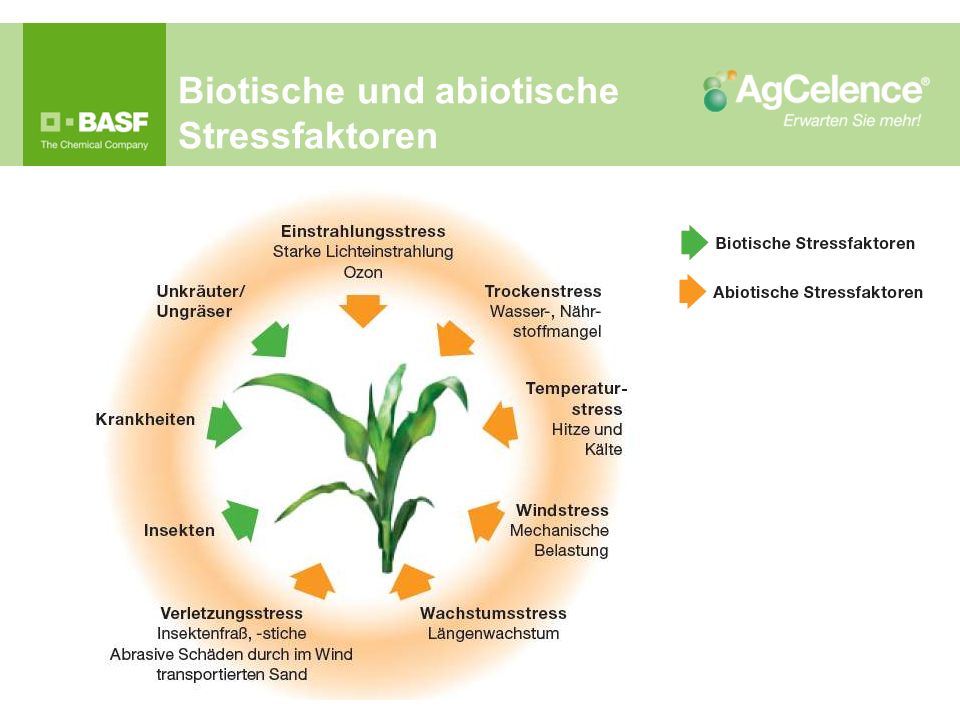 BASF
The Chemical Company

Biotische und abiotische Stressfaktoren

AgCelence®
Erwarten Sie mehr!

Biotische Stressfaktoren

Abiotische Stressfaktoren

Einstrahlungsstress
Starke Lichteinstrahlung
Ozon

Trockenstress
Wasser-, Nährstoffmangel

Temperaturstress
Hitze und Kälte

Windstress
Mechanische Belastung

Wachstumsstress
Längenwachstum

Verletzungsstress
Insektenfraß, -stiche
Abrasive Schäden durch im Wind transportierten Sand

Insekten

Krankheiten

Unkräuter/
Ungräser